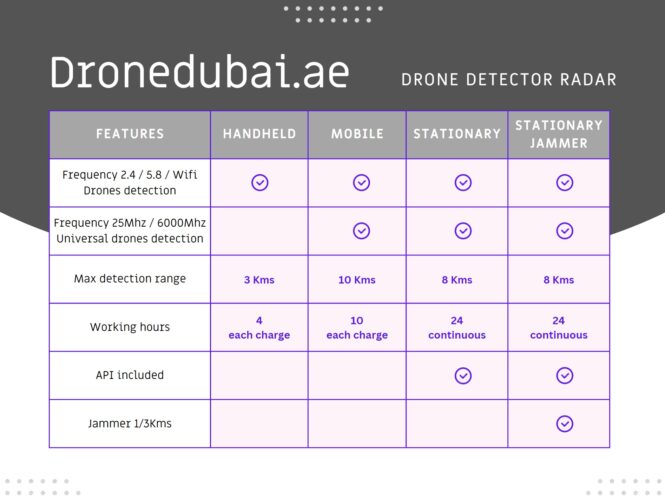 Dronedubai.ae

DRONE DETECTOR RADAR

| FEATURES | HANDHELD | MOBILE | STATIONARY | STATIONARY JAMMER |
|---|---|---|---|---|
| Frequency 2.4 / 5.8 / Wifi Drones detection | ✓ | ✓ | ✓ | ✓ |
| Frequency 25Mhz / 6000Mhz Universal drones detection | | ✓ | ✓ | ✓ |
| Max detection range | 3 Kms | 10 Kms | 8 Kms | 8 Kms |
| Working hours | 4 each charge | 10 each charge | 24 continuous | 24 continuous |
| API included | | | ✓ | ✓ |
| Jammer 1/3Kms | | | | ✓ |